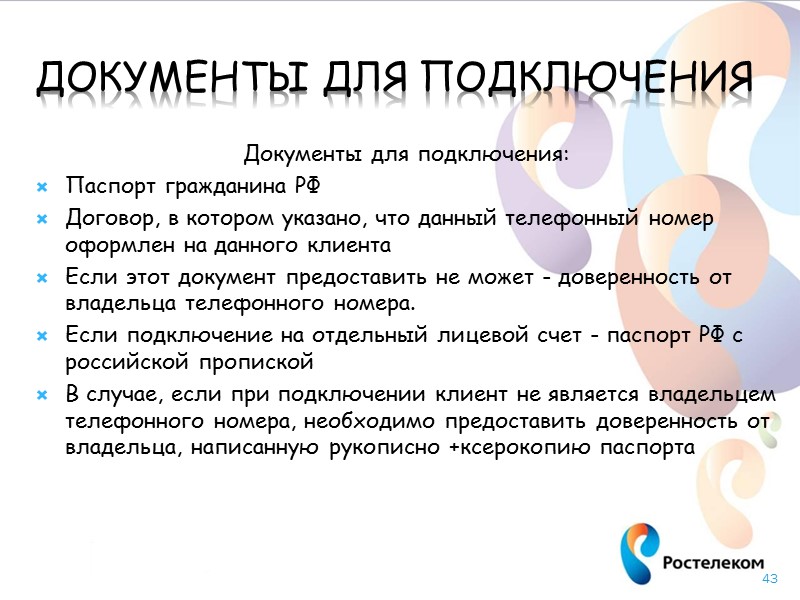 ДОКУМЕНТЫ ДЛЯ ПОДКЛЮЧЕНИЯ

Документы для подключения:

- Паспорт гражданина РФ
- Договор, в котором указано, что данный телефонный номер оформлен на данного клиента
- Если этот документ предоставить не может - доверенность от владельца телефонного номера.
- Если подключение на отдельный лицевой счет - паспорт РФ с российской пропиской
- В случае, если при подключении клиент не является владельцем телефонного номера, необходимо предоставить доверенность от владельца, написанную рукописно +ксерокопию паспорта

Ростелеком

43